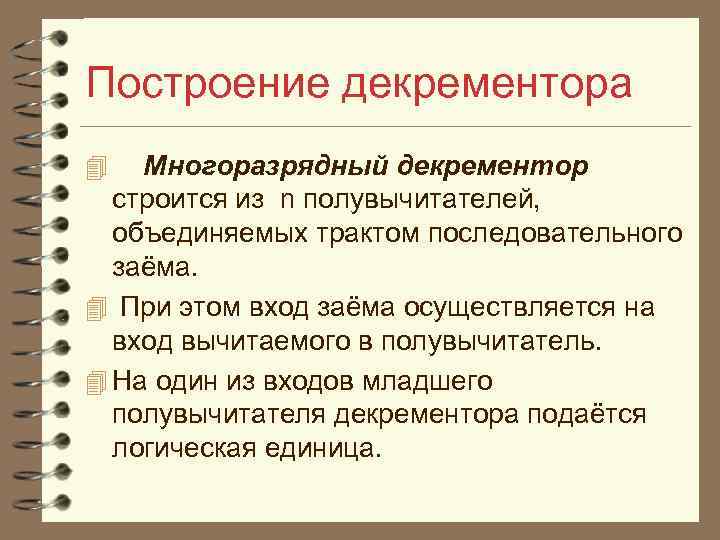 Построение декрементора

Многоразрядный декрементор строится из n полувычитателей, объединяемых трактом последовательного заёма.

При этом вход заёма осуществляется на вход вычитаемого в полувычитатель.

На один из входов младшего полувычитателя декрементора подаётся логическая единица.